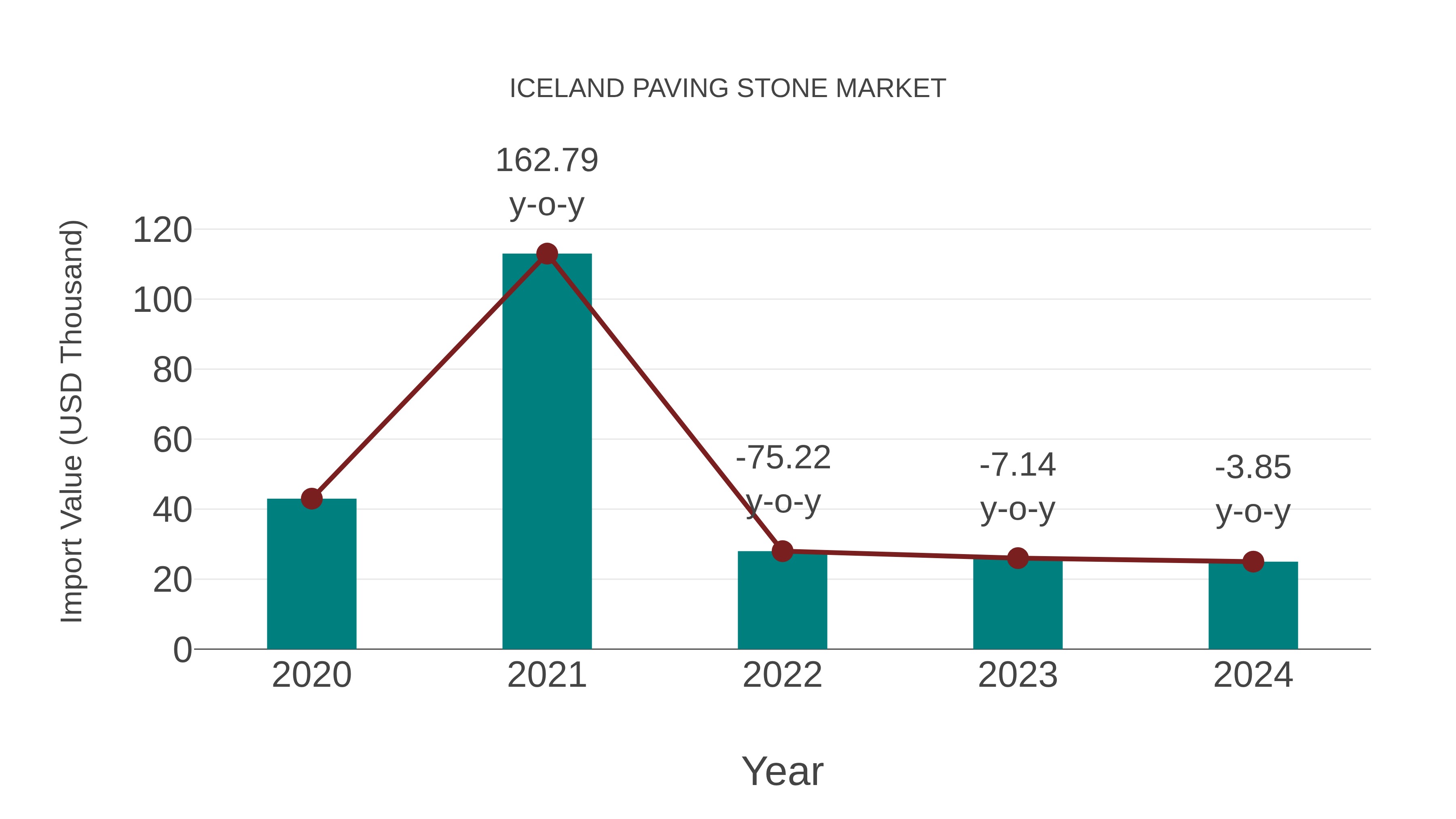 ICELAND PAVING STONE MARKET

Import Value (USD Thousand)

120
100
80
60
40
20
0

162.79 y-o-y
-75.22 y-o-y
-7.14 y-o-y
-3.85 y-o-y

2020
2021
2022
2023
2024

Year